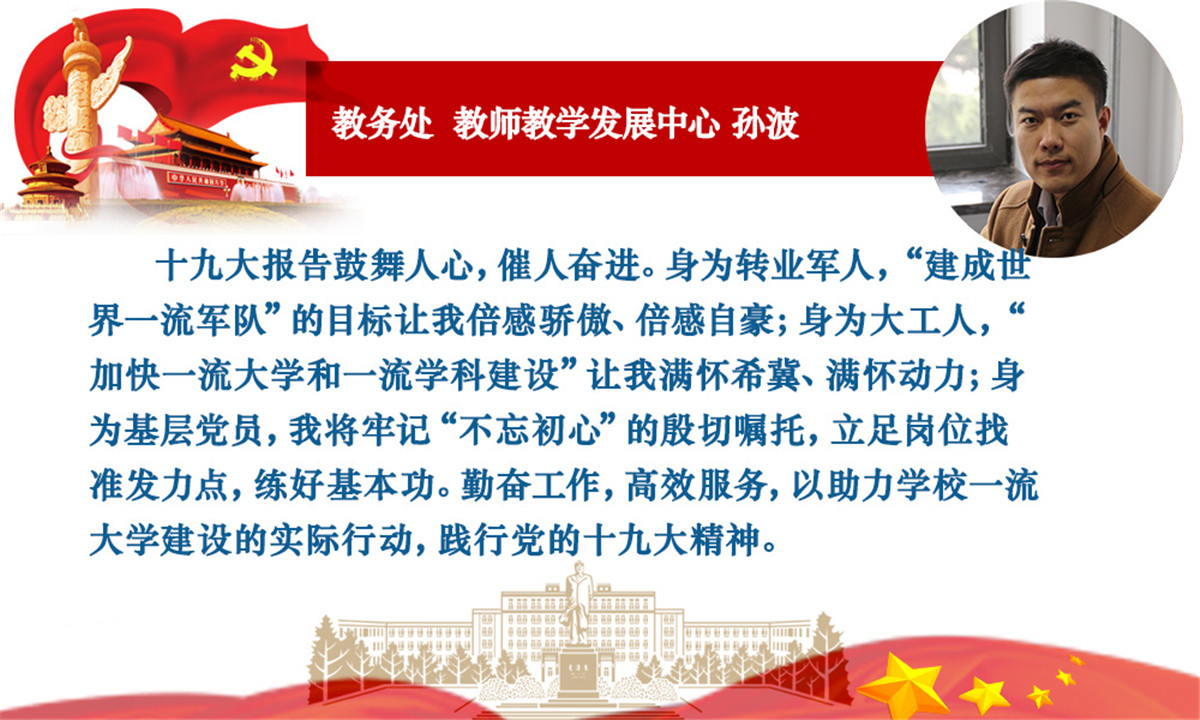 教务处 教师教学发展中心 孙波

十九大报告鼓舞人心，催人奋进。身为转业军人，“建成世界一流军队”的目标让我倍感骄傲、倍感自豪；身为大工人，“加快一流大学和一流学科建设”让我满怀希冀、满怀动力；身为基层党员，我将牢记“不忘初心”的殷切嘱托，立足岗位找准发力点，练好基本功。勤奋工作，高效服务，以助力学校一流大学建设的实际行动，践行党的十九大精神。